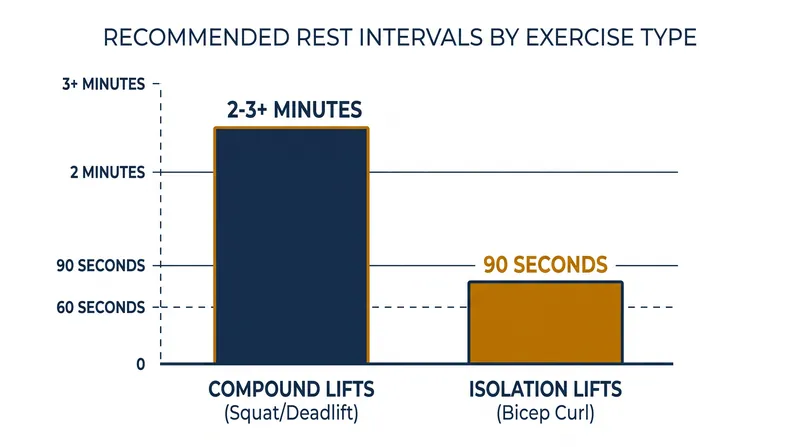 RECOMMENDED REST INTERVALS BY EXERCISE TYPE

3+ MINUTES
2 MINUTES
90 SECONDS
60 SECONDS
0

2-3+ MINUTES

90 SECONDS

COMPOUND LIFTS
(Squat/Deadlift)

ISOLATION LIFTS
(Bicep Curl)